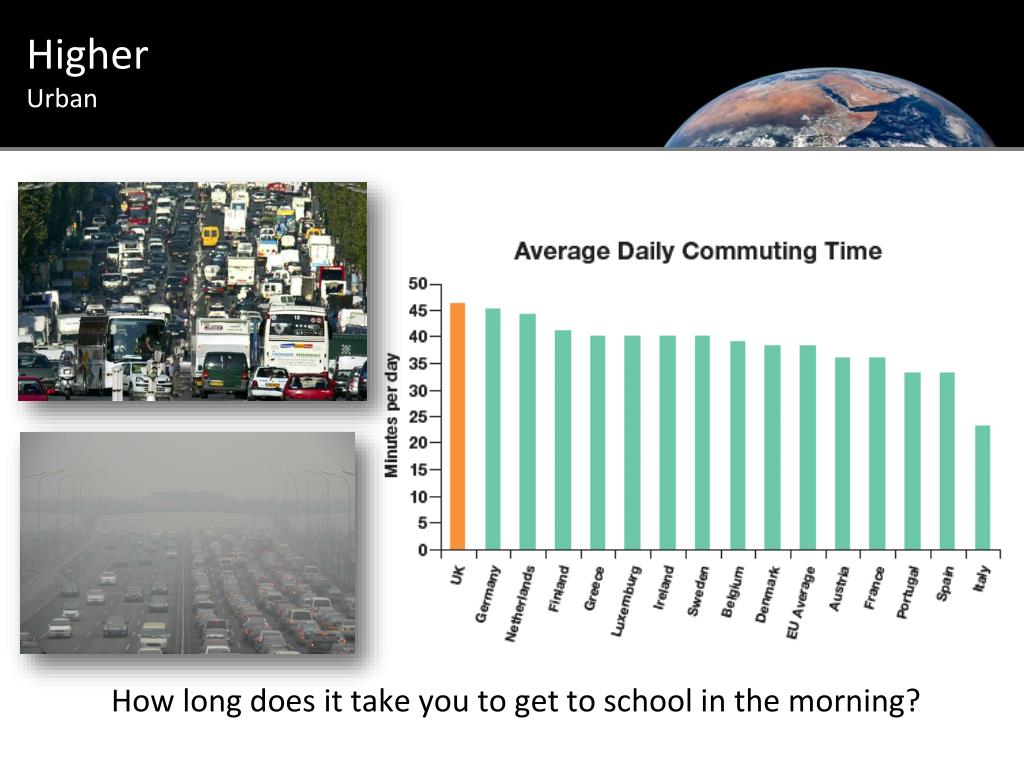 Higher
Urban

Average Daily Commuting Time

Minutes per day

50
45
40
35
30
25
20
15
10
5
0

UK
Germany
Netherlands
Finland
Greece
Luxemburg
Ireland
Sweden
Belgium
Denmark
EU Average
Austria
France
Portugal
Spain
Italy

How long does it take you to get to school in the morning?